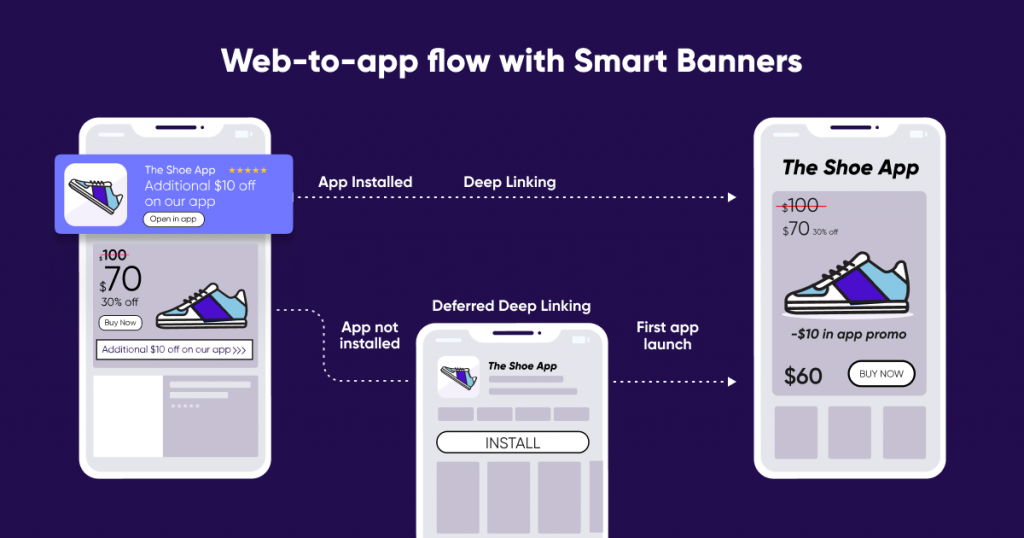 Web-to-app flow with Smart Banners

The Shoe App ★★★★★
Additional $10 off on our app
Open in app

$100
$70
30% off
Buy Now
Additional $10 off on our app >>>

App Installed
Deep Linking

App not installed

Deferred Deep Linking

The Shoe App
INSTALL

First app launch

The Shoe App
$100
$70 30% off
-$10 in app promo
$60
BUY NOW